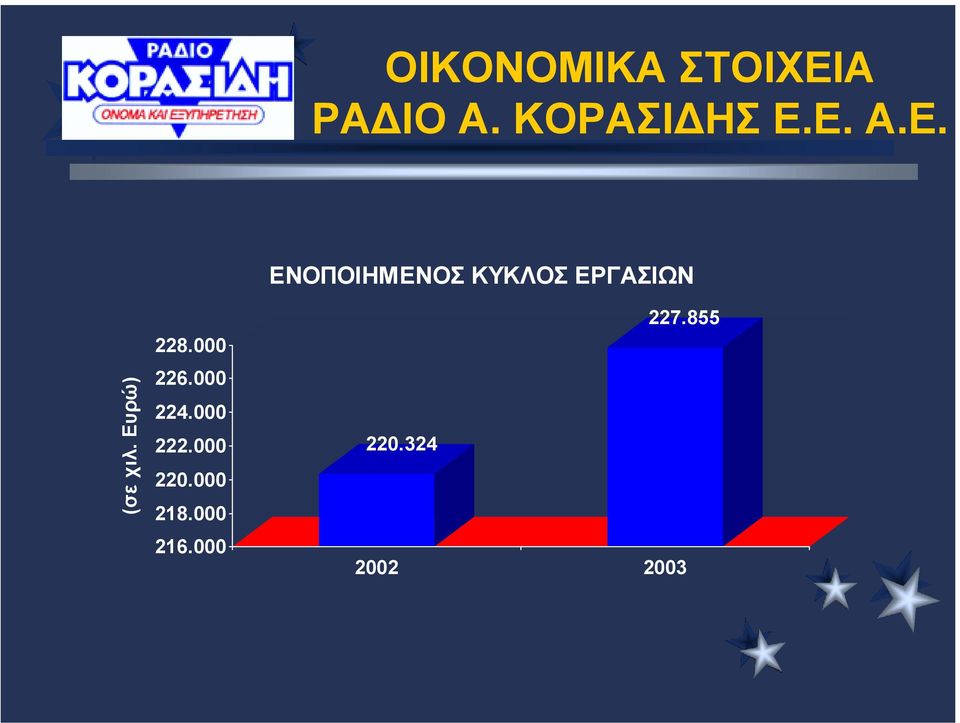 ΡΑΔΙΟ
ΚΟΡΑΣΙΔΗ
ΟΝΟΜΑ ΚΑΙ ΕΞΥΠΗΡΕΤΗΣΗ

ΟΙΚΟΝΟΜΙΚΑ ΣΤΟΙΧΕΙΑ
ΡΑΔΙΟ Α. ΚΟΡΑΣΙΔΗΣ Ε.Ε. Α.Ε.

ΕΝΟΠΟΙΗΜΕΝΟΣ ΚΥΚΛΟΣ ΕΡΓΑΣΙΩΝ

(σε χιλ. Ευρώ)

228.000
226.000
224.000
222.000
220.000
218.000
216.000

220.324
227.855

2002
2003